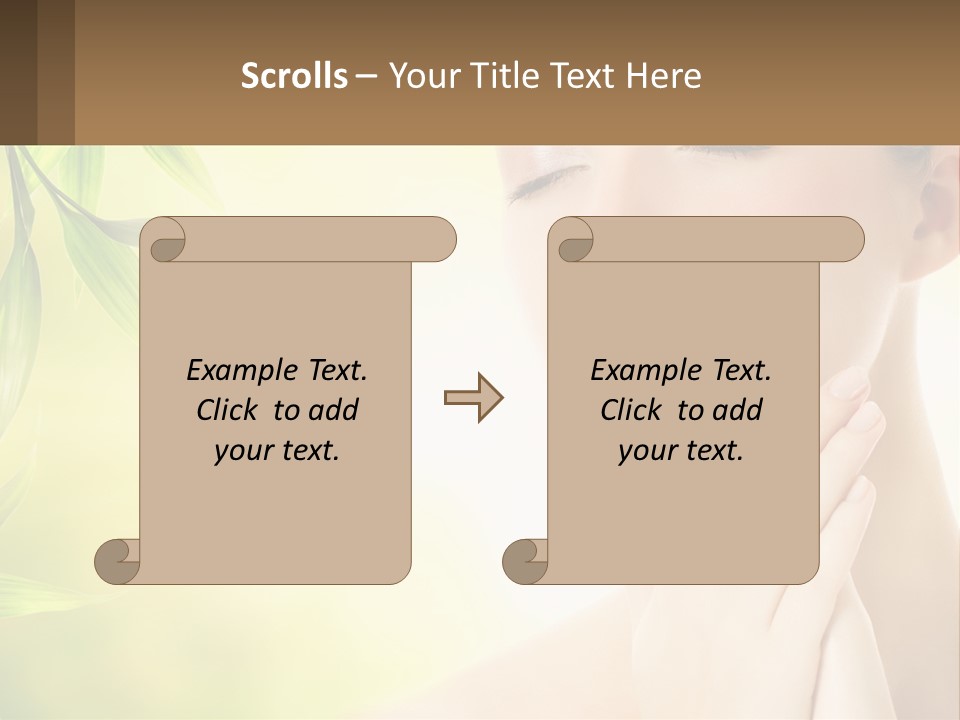 Scrolls – Your Title Text Here

Example Text. Click to add your text.

Example Text. Click to add your text.